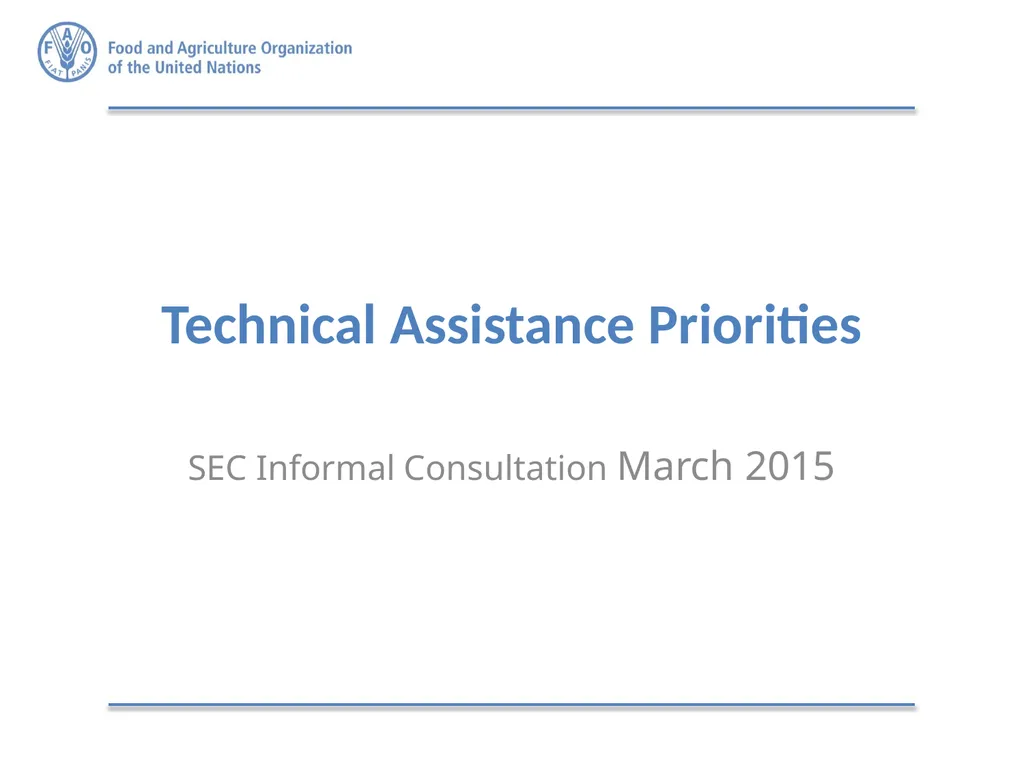 F A O
FIAT PANIS
Food and Agriculture Organization of the United Nations

Technical Assistance Priorities

SEC Informal Consultation March 2015